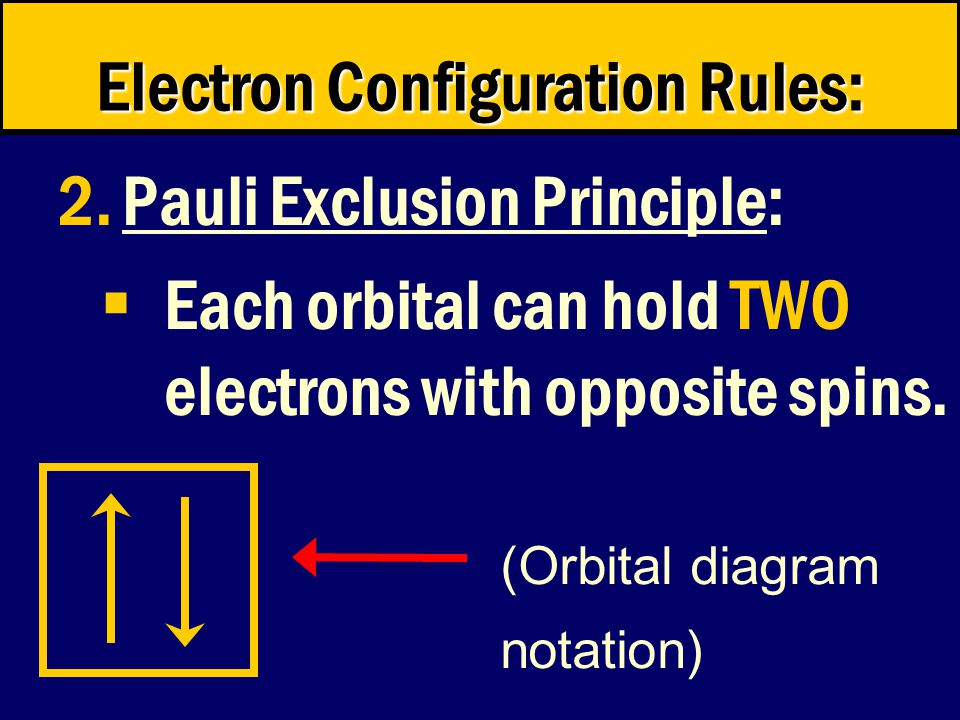 Electron Configuration Rules:

2. Pauli Exclusion Principle:

▪ Each orbital can hold TWO electrons with opposite spins.

(Orbital diagram notation)